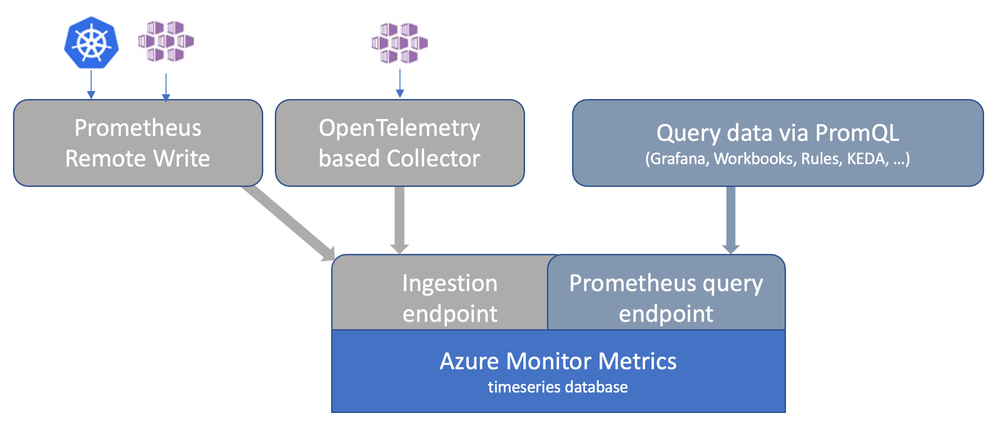 Prometheus Remote Write

OpenTelemetry based Collector

Query data via PromQL
(Grafana, Workbooks, Rules, KEDA, …)

Ingestion endpoint

Prometheus query endpoint

Azure Monitor Metrics
timeseries database